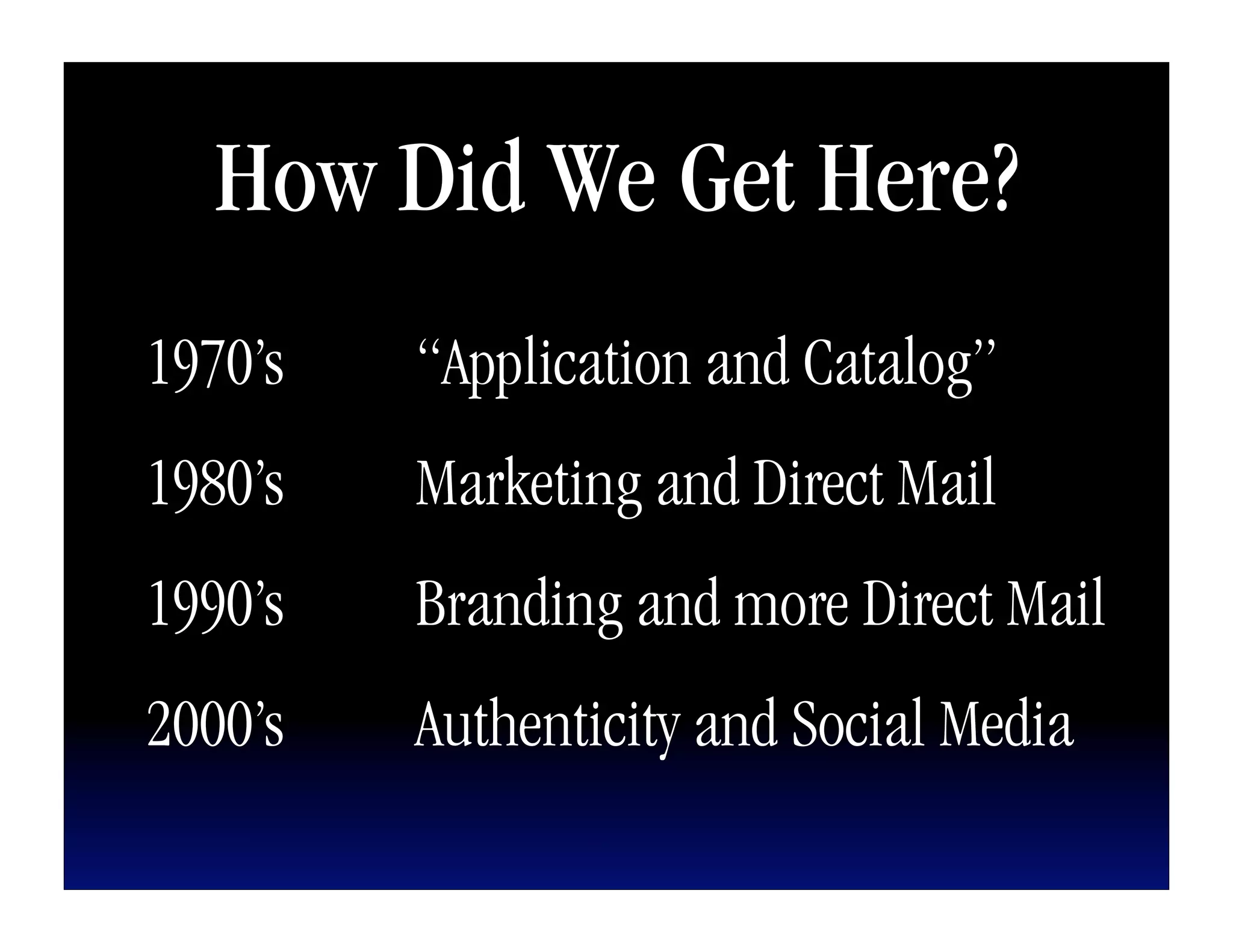 How Did We Get Here?

1970’s “Application and Catalog”

1980’s Marketing and Direct Mail

1990’s Branding and more Direct Mail

2000’s Authenticity and Social Media